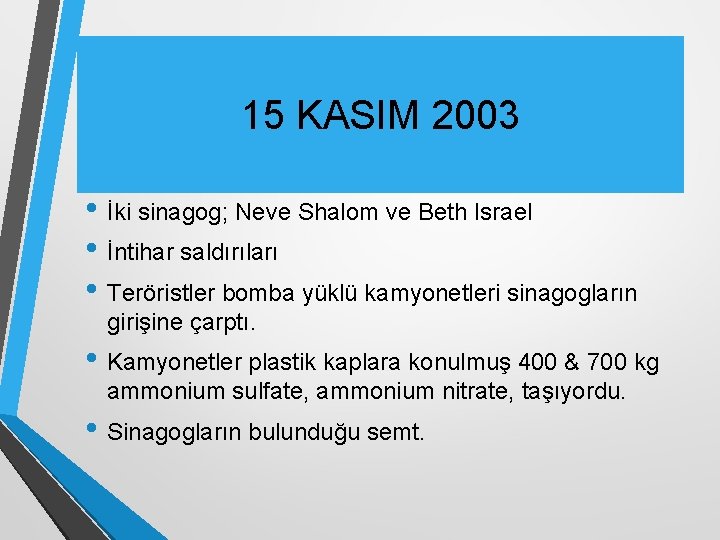 15 KASIM 2003

• İki sinagog; Neve Shalom ve Beth Israel
• İntihar saldırıları
• Teröristler bomba yüklü kamyonetleri sinagogların girişine çarptı.
• Kamyonetler plastik kaplara konulmuş 400 & 700 kg ammonium sulfate, ammonium nitrate, taşıyordu.
• Sinagogların bulunduğu semt.